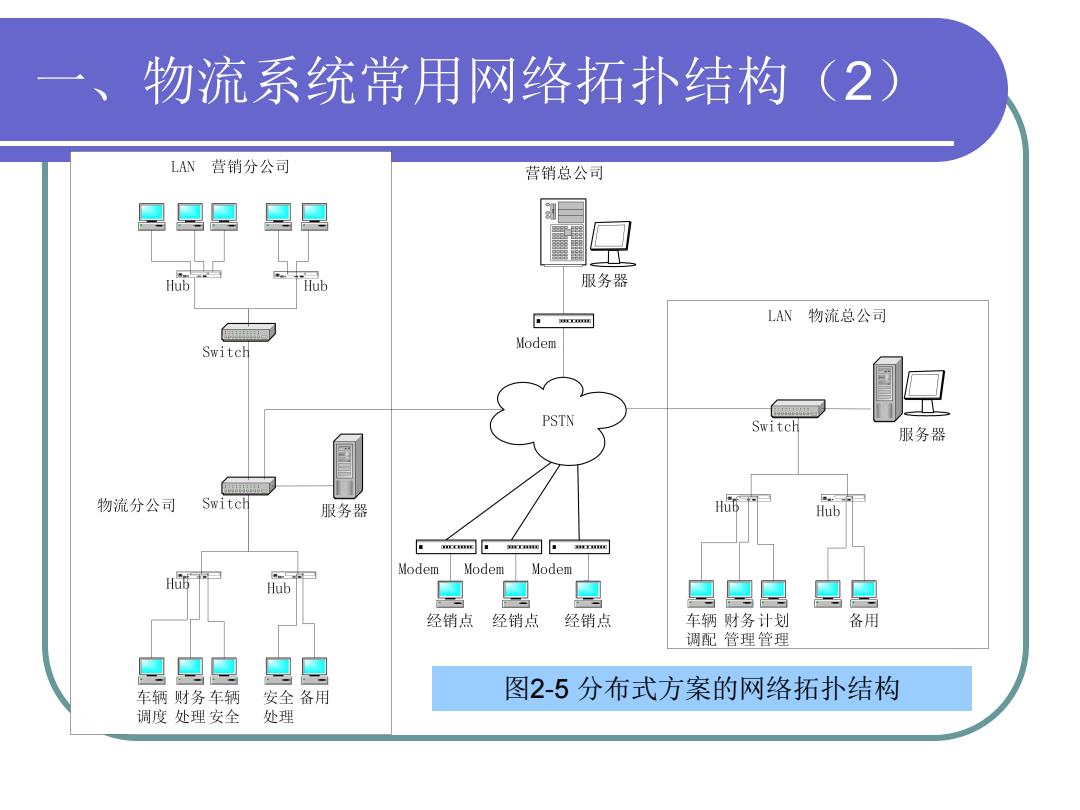 一、物流系统常用网络拓扑结构（2）

LAN 营销分公司

Hub
Hub
Switch

物流分公司 Switch
服务器

Hub
Hub

车辆调度 财务处理 车辆安全 安全处理 备用

营销总公司

服务器

Modem

PSTN

Modem Modem Modem

经销点 经销点 经销点

LAN 物流总公司

Switch
服务器

Hub
Hub

车辆调配 财务管理 计划管理 备用

图2-5 分布式方案的网络拓扑结构